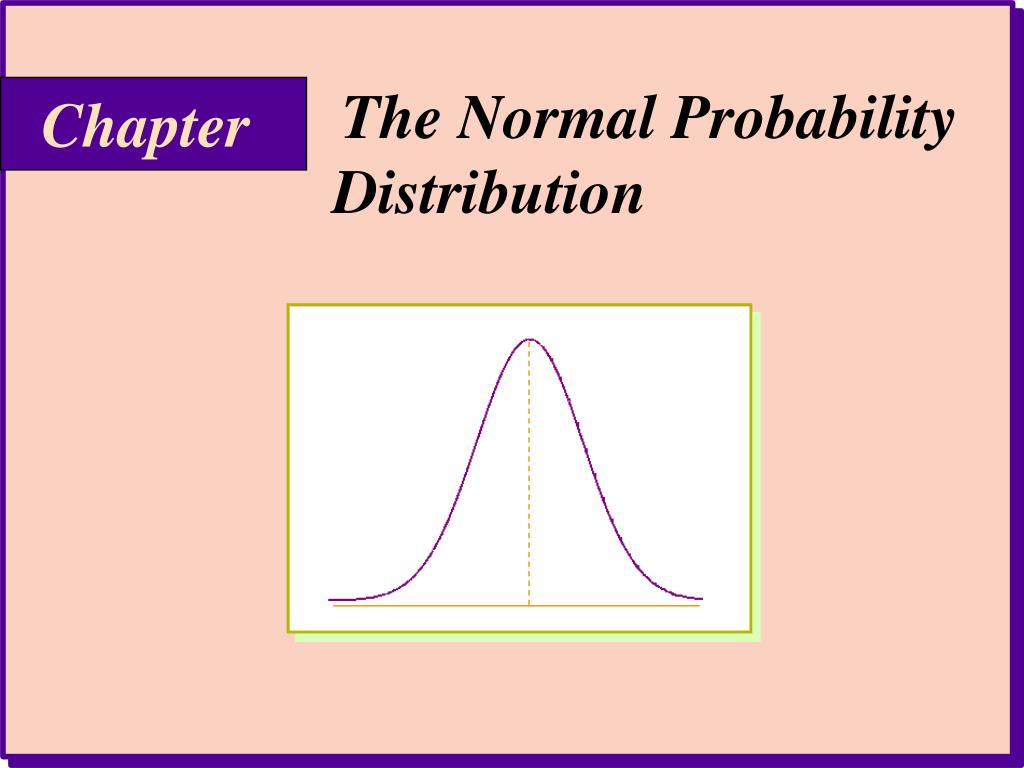 Chapter

The Normal Probability Distribution